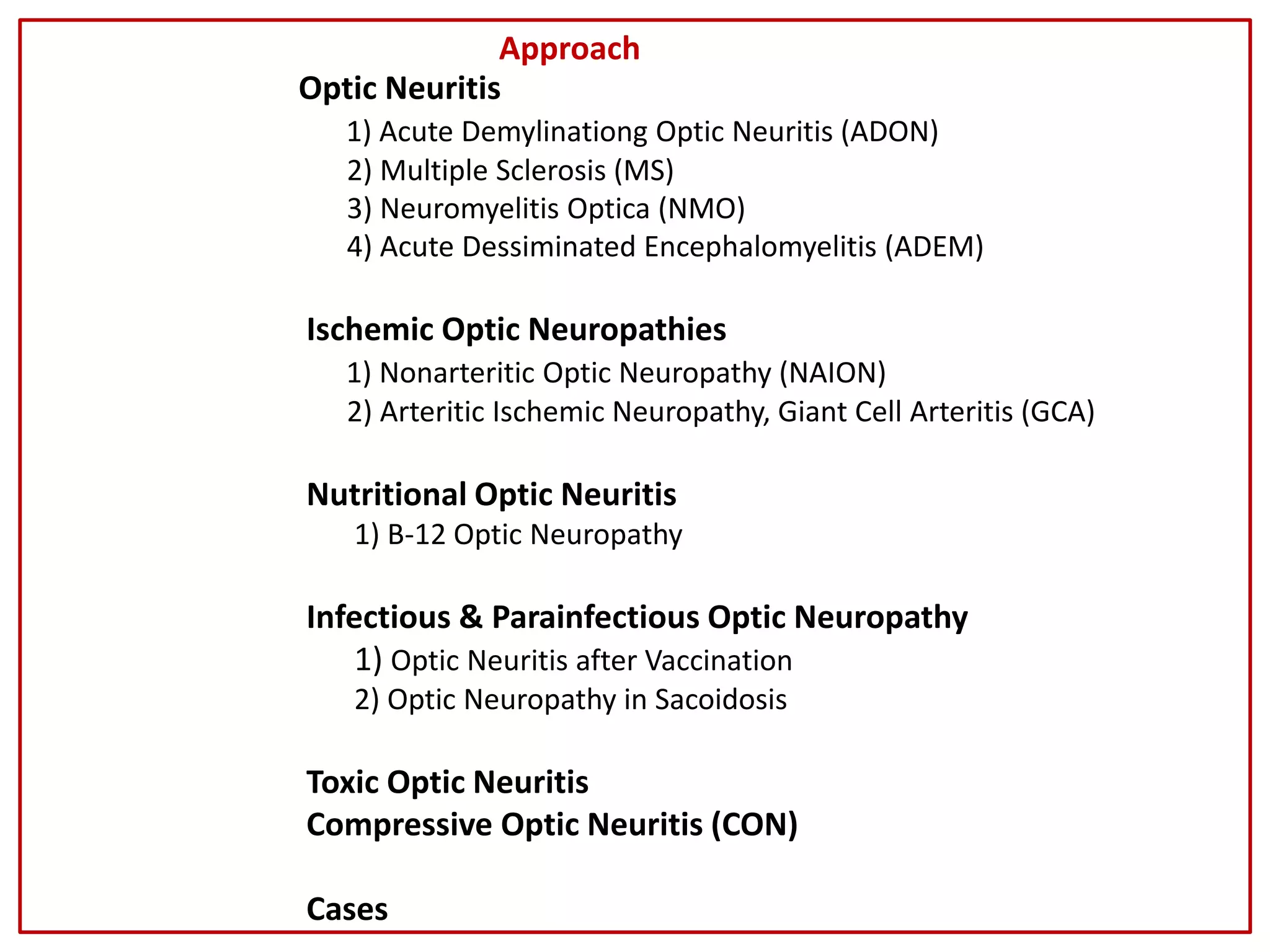 Approach

Optic Neuritis

1) Acute Demylinationg Optic Neuritis (ADON)
2) Multiple Sclerosis (MS)
3) Neuromyelitis Optica (NMO)
4) Acute Dessiminated Encephalomyelitis (ADEM)

Ischemic Optic Neuropathies

1) Nonarteritic Optic Neuropathy (NAION)
2) Arteritic Ischemic Neuropathy, Giant Cell Arteritis (GCA)

Nutritional Optic Neuritis

1) B-12 Optic Neuropathy

Infectious & Parainfectious Optic Neuropathy

1) Optic Neuritis after Vaccination
2) Optic Neuropathy in Sacoidosis

Toxic Optic Neuritis
Compressive Optic Neuritis (CON)

Cases